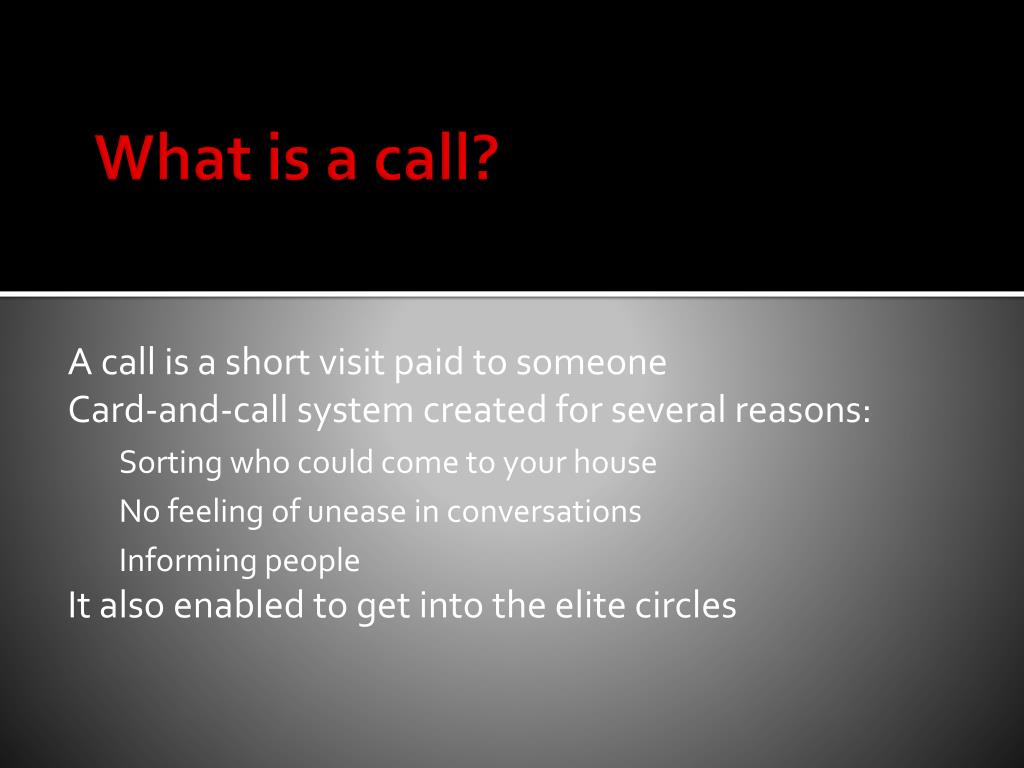 What is a call?

A call is a short visit paid to someone
Card-and-call system created for several reasons:
Sorting who could come to your house
No feeling of unease in conversations
Informing people
It also enabled to get into the elite circles